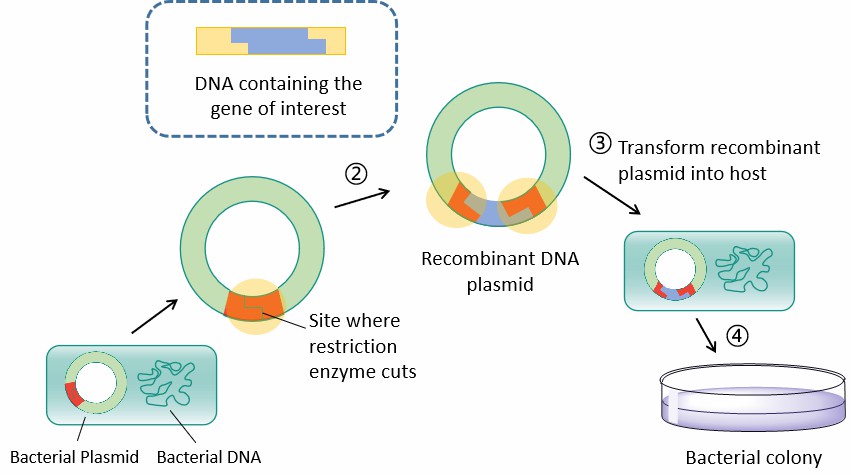 DNA containing the gene of interest

②

Recombinant DNA plasmid

③ Transform recombinant plasmid into host

Site where restriction enzyme cuts

④

Bacterial Plasmid

Bacterial DNA

Bacterial colony